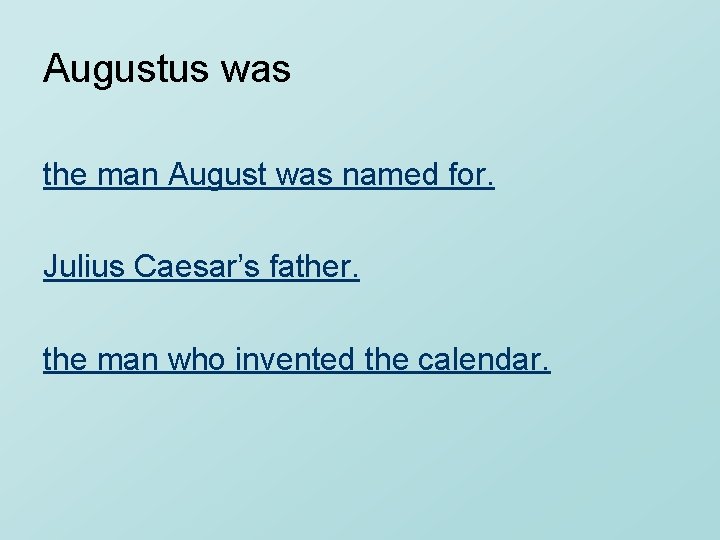 Augustus was

the man August was named for.

Julius Caesar’s father.

the man who invented the calendar.